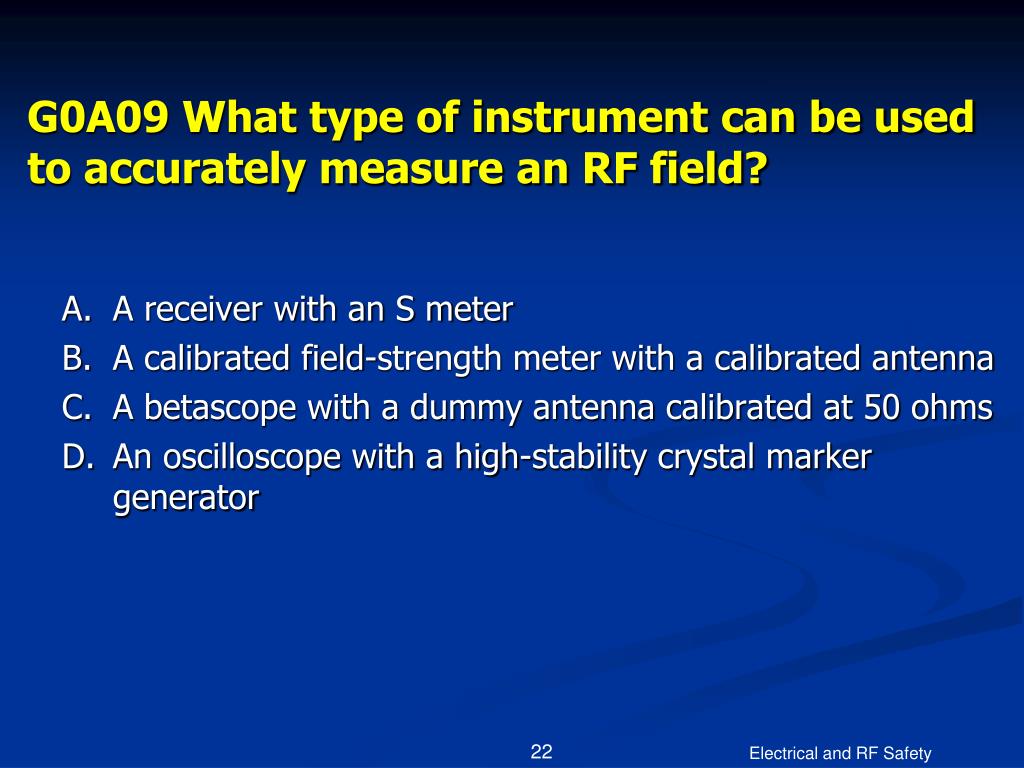 G0A09 What type of instrument can be used to accurately measure an RF field?

A. A receiver with an S meter
B. A calibrated field-strength meter with a calibrated antenna
C. A betascope with a dummy antenna calibrated at 50 ohms
D. An oscilloscope with a high-stability crystal marker generator

22

Electrical and RF Safety